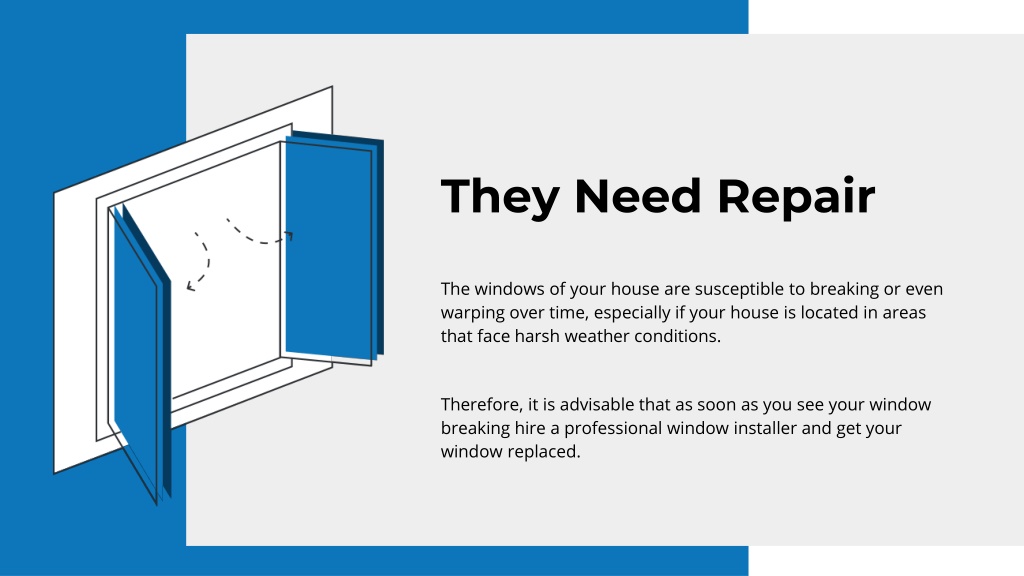 They Need Repair

The windows of your house are susceptible to breaking or even warping over time, especially if your house is located in areas that face harsh weather conditions.

Therefore, it is advisable that as soon as you see your window breaking hire a professional window installer and get your window replaced.